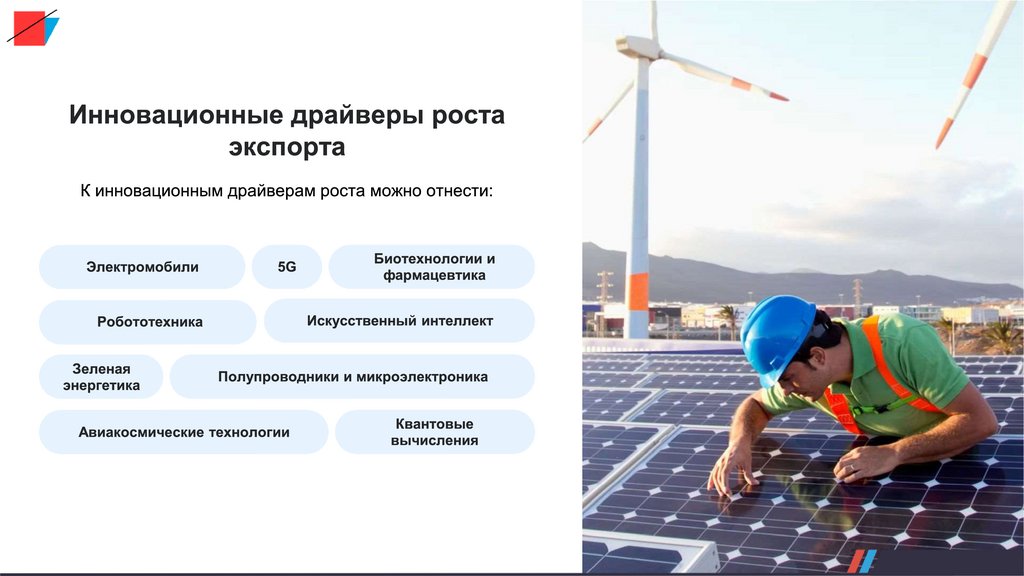 Инновационные драйверы роста экспорта

К инновационным драйверам роста можно отнести:

Электромобили

5G

Биотехнологии и фармацевтика

Робототехника

Искусственный интеллект

Зеленая энергетика

Полупроводники и микроэлектроника

Авиакосмические технологии

Квантовые вычисления